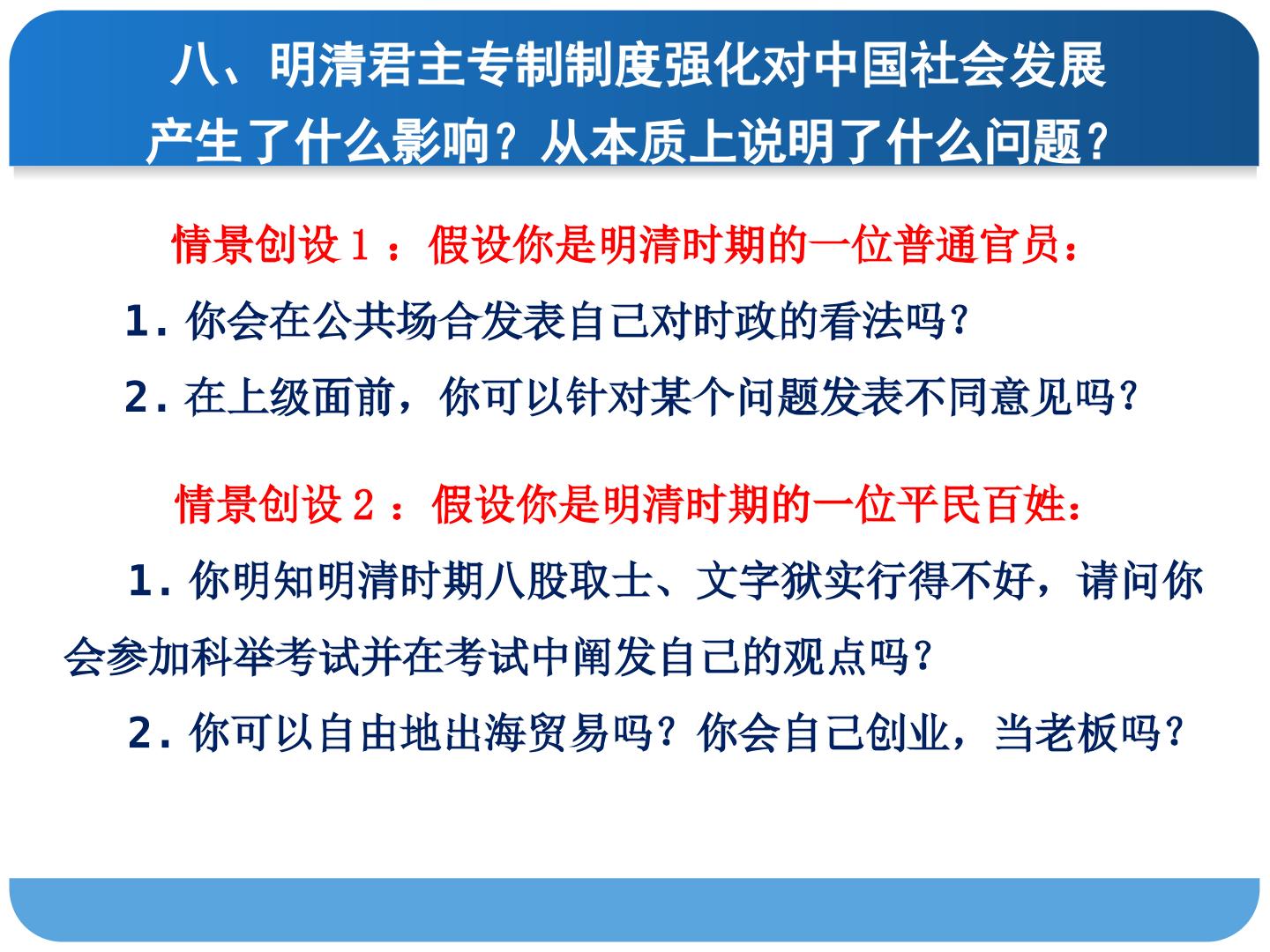 八、明清君主专制制度强化对中国社会发展
产生了什么影响？从本质上说明了什么问题？

情景创设１：假设你是明清时期的一位普通官员：

1.你会在公共场合发表自己对时政的看法吗？

2.在上级面前，你可以针对某个问题发表不同意见吗？

情景创设２：假设你是明清时期的一位平民百姓：

1.你明知明清时期八股取士、文字狱实行得不好，请问你会参加科举考试并在考试中阐发自己的观点吗？

2.你可以自由地出海贸易吗？你会自己创业，当老板吗？